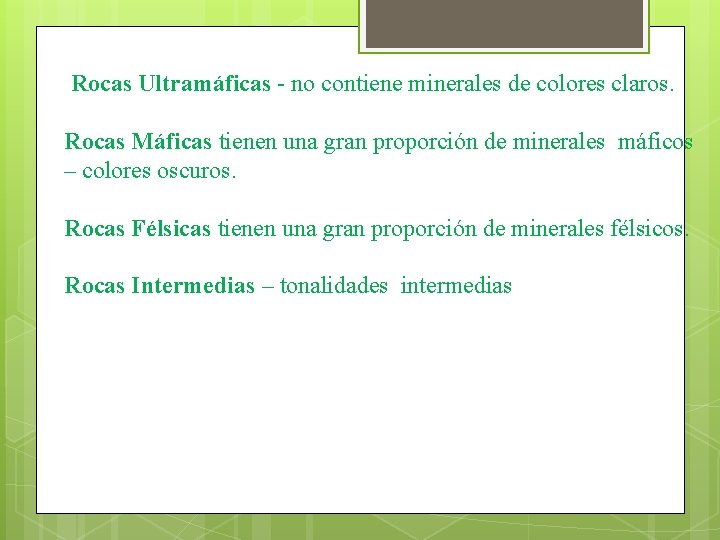 Rocas Ultramáficas - no contiene minerales de colores claros.

Rocas Máficas tienen una gran proporción de minerales máficos – colores oscuros.

Rocas Félsicas tienen una gran proporción de minerales félsicos.

Rocas Intermedias – tonalidades intermedias